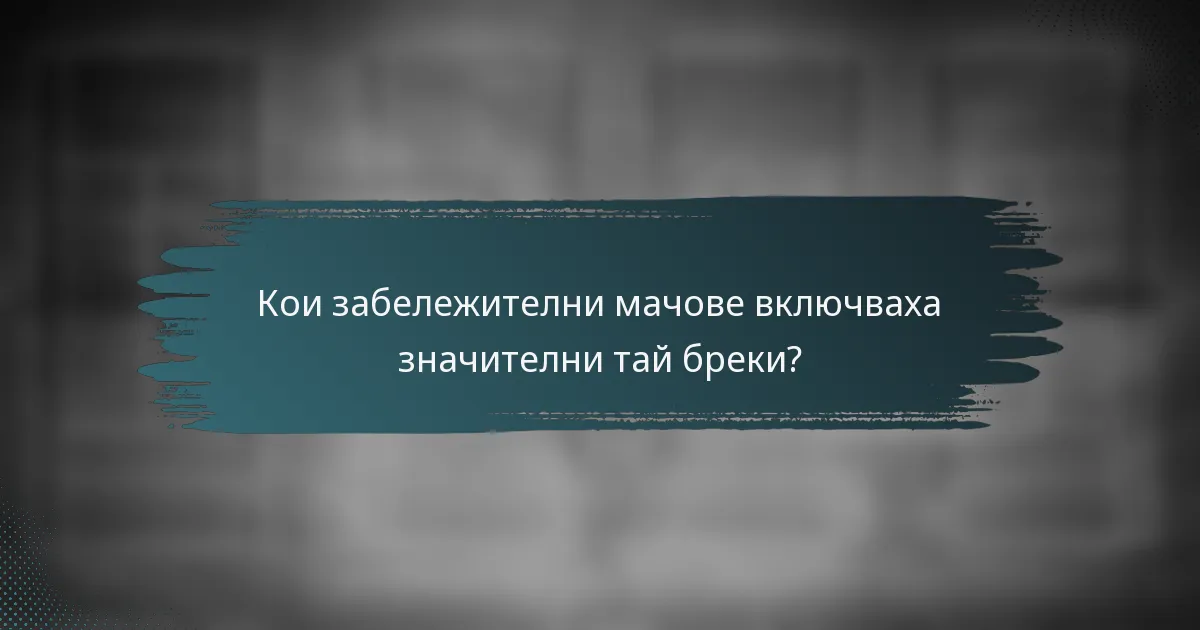 Кои забележителни мачове включваха значителни тай бреки?